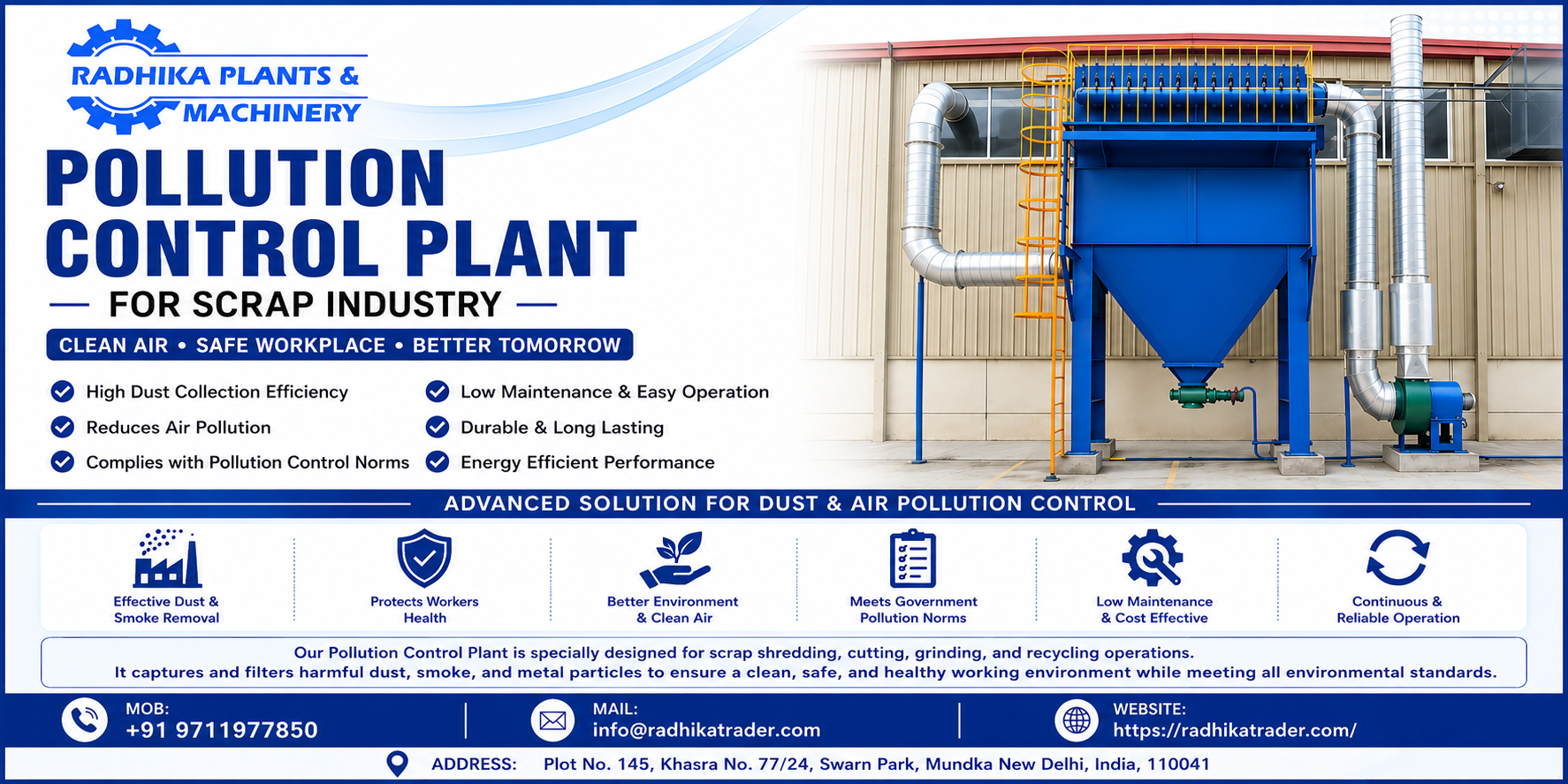 RADHIKA PLANTS & MACHINERY

POLLUTION CONTROL PLANT

— FOR SCRAP INDUSTRY —

CLEAN AIR • SAFE WORKPLACE • BETTER TOMORROW

High Dust Collection Efficiency
Reduces Air Pollution
Complies with Pollution Control Norms
Low Maintenance & Easy Operation
Durable & Long Lasting
Energy Efficient Performance

ADVANCED SOLUTION FOR DUST & AIR POLLUTION CONTROL

Effective Dust & Smoke Removal

Protects Workers Health

Better Environment & Clean Air

Meets Government Pollution Norms

Low Maintenance & Cost Effective

Continuous & Reliable Operation

Our Pollution Control Plant is specially designed for scrap shredding, cutting, grinding, and recycling operations. It captures and filters harmful dust, smoke, and metal particles to ensure a clean, safe, and healthy working environment while meeting all environmental standards.

MOB: +91 9711977850

MAIL: info@radhikatrader.com

WEBSITE: https://radhikatrader.com/

ADDRESS: Plot No. 145, Khasra No. 77/24, Swarn Park, Mundka New Delhi, India, 110041